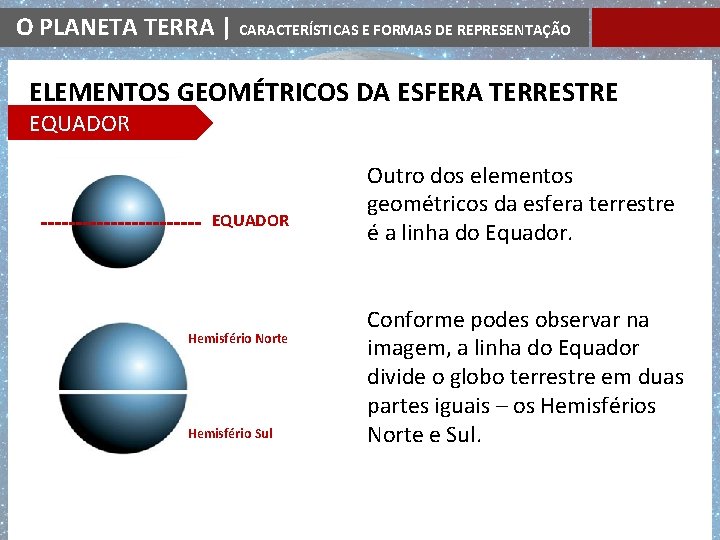 O PLANETA TERRA | CARACTERÍSTICAS E FORMAS DE REPRESENTAÇÃO

ELEMENTOS GEOMÉTRICOS DA ESFERA TERRESTRE

EQUADOR

EQUADOR

Hemisfério Norte

Hemisfério Sul

Outro dos elementos geométricos da esfera terrestre é a linha do Equador.

Conforme podes observar na imagem, a linha do Equador divide o globo terrestre em duas partes iguais – os Hemisférios Norte e Sul.